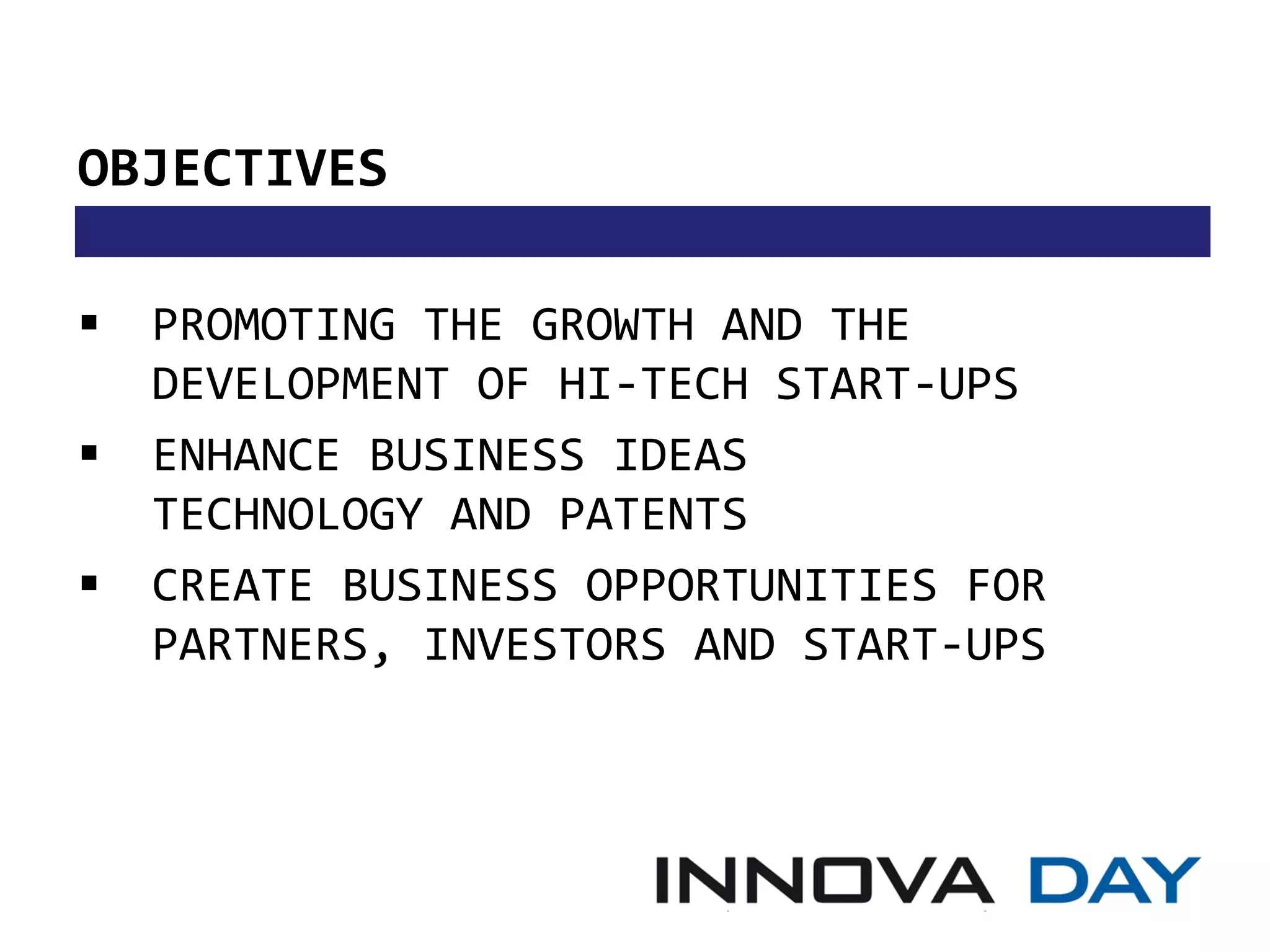 OBJECTIVES

▪ PROMOTING THE GROWTH AND THE DEVELOPMENT OF HI-TECH START-UPS

▪ ENHANCE BUSINESS IDEAS TECHNOLOGY AND PATENTS

▪ CREATE BUSINESS OPPORTUNITIES FOR PARTNERS, INVESTORS AND START-UPS

INNOVA DAY